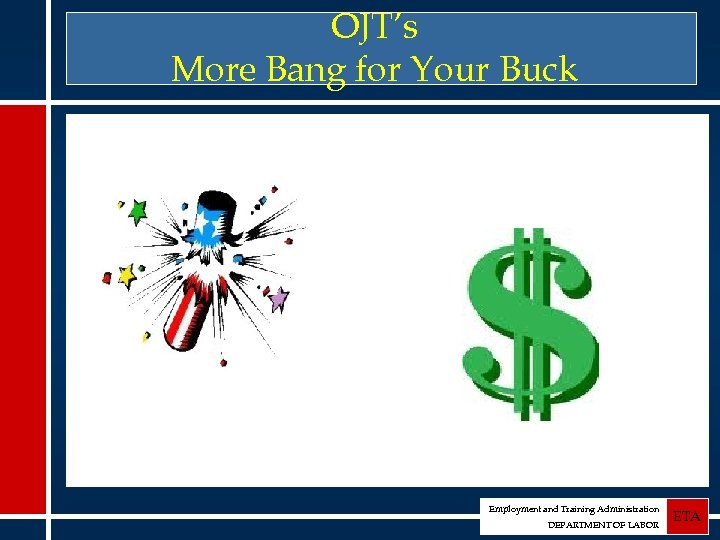 OJT's
More Bang for Your Buck

Employment and Training Administration
DEPARTMENT OF LABOR
ETA